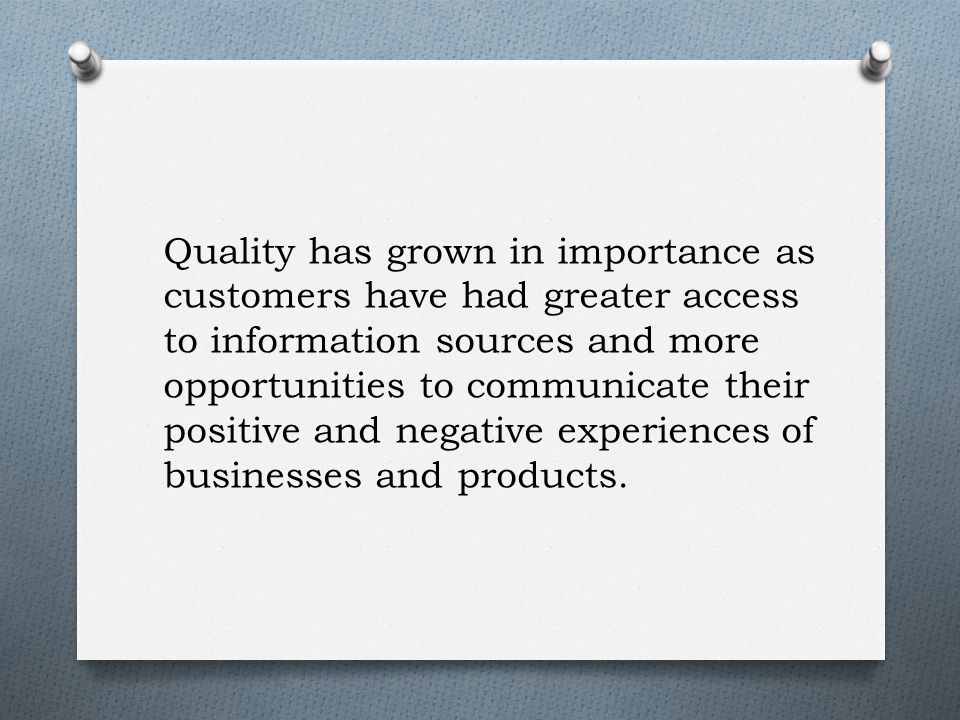 Quality has grown in importance as customers have had greater access to information sources and more opportunities to communicate their positive and negative experiences of businesses and products.